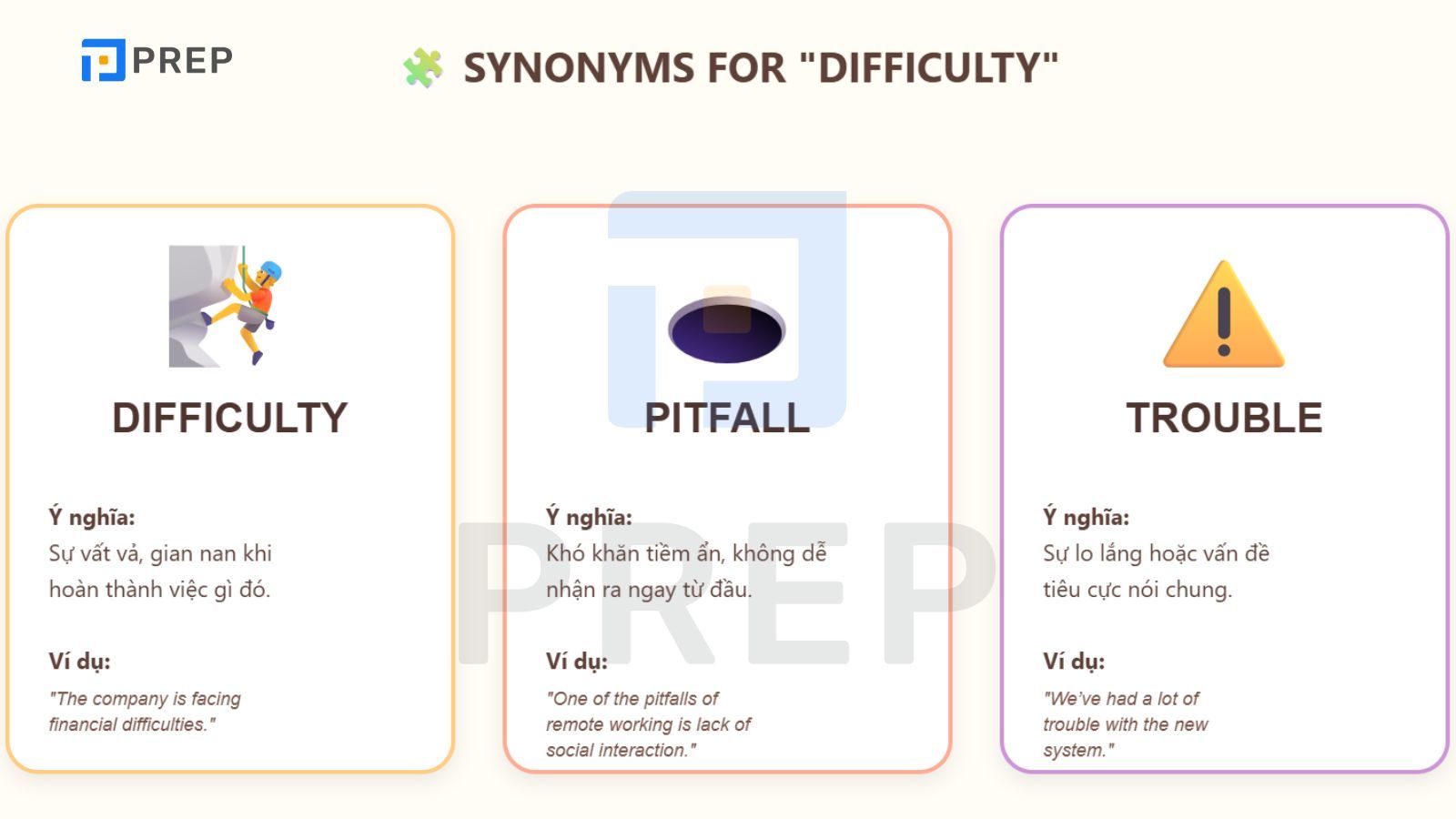 PREP

SYNONYMS FOR "DIFFICULTY"

DIFFICULTY

Ý nghĩa:
Sự vất vả, gian nan khi hoàn thành việc gì đó.

Ví dụ:
"The company is facing financial difficulties."

PITFALL

Ý nghĩa:
Khó khăn tiềm ẩn, không dễ nhận ra ngay từ đầu.

Ví dụ:
"One of the pitfalls of remote working is lack of social interaction."

TROUBLE

Ý nghĩa:
Sự lo lắng hoặc vấn đề tiêu cực nói chung.

Ví dụ:
"We've had a lot of trouble with the new system."

PREP